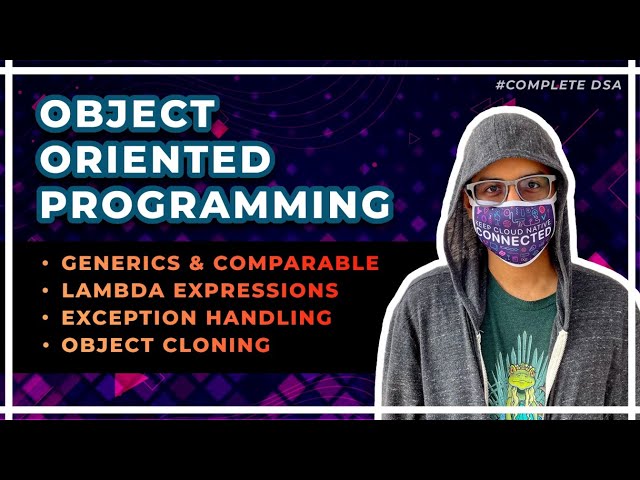 #COMPLETE DSA

OBJECT ORIENTED PROGRAMMING

• GENERICS & COMPARABLE
• LAMBDA EXPRESSIONS
• EXCEPTION HANDLING
• OBJECT CLONING

KEEP CLOUD NATIVE CONNECTED